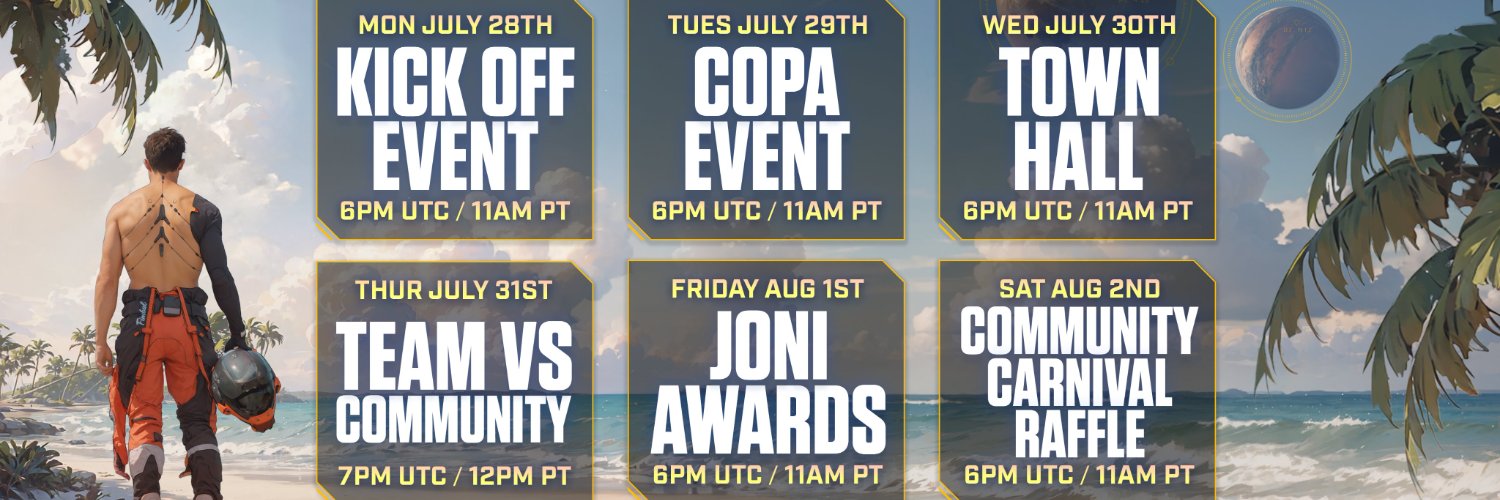 MON JULY 28TH
KICK OFF EVENT
6PM UTC / 11AM PT

TUES JULY 29TH
COPA EVENT
6PM UTC / 11AM PT

WED JULY 30TH
TOWN HALL
6PM UTC / 11AM PT

THUR JULY 31ST
TEAM VS COMMUNITY
7PM UTC / 12PM PT

FRIDAY AUG 1ST
JONI AWARDS
6PM UTC / 11AM PT

SAT AUG 2ND
COMMUNITY CARNIVAL RAFFLE
6PM UTC / 11AM PT